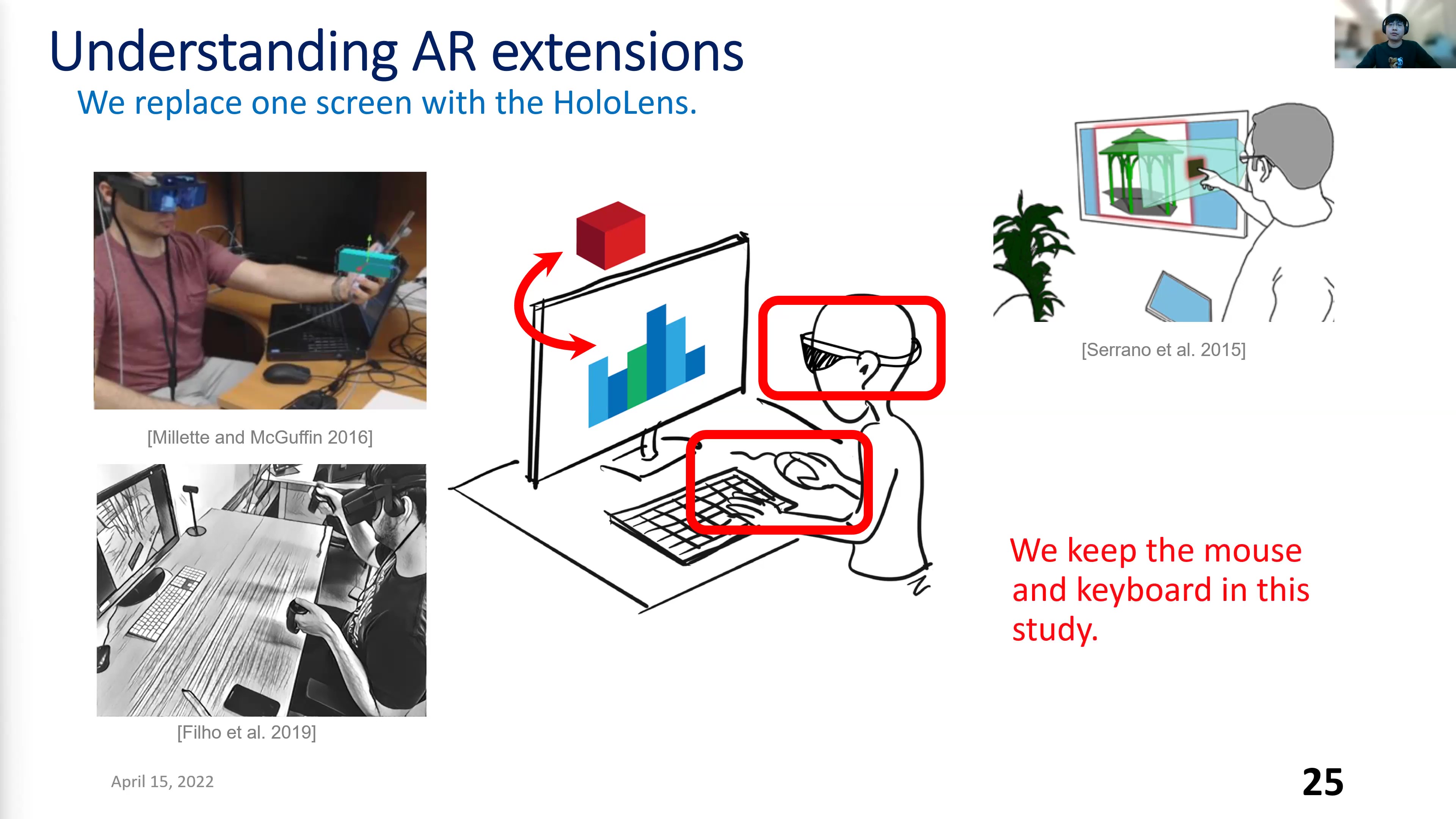 Understanding AR extensions

We replace one screen with the HoloLens.

[Millette and McGuffin 2016]

[Filho et al. 2019]

[Serrano et al. 2015]

We keep the mouse and keyboard in this study.

April 15, 2022

25